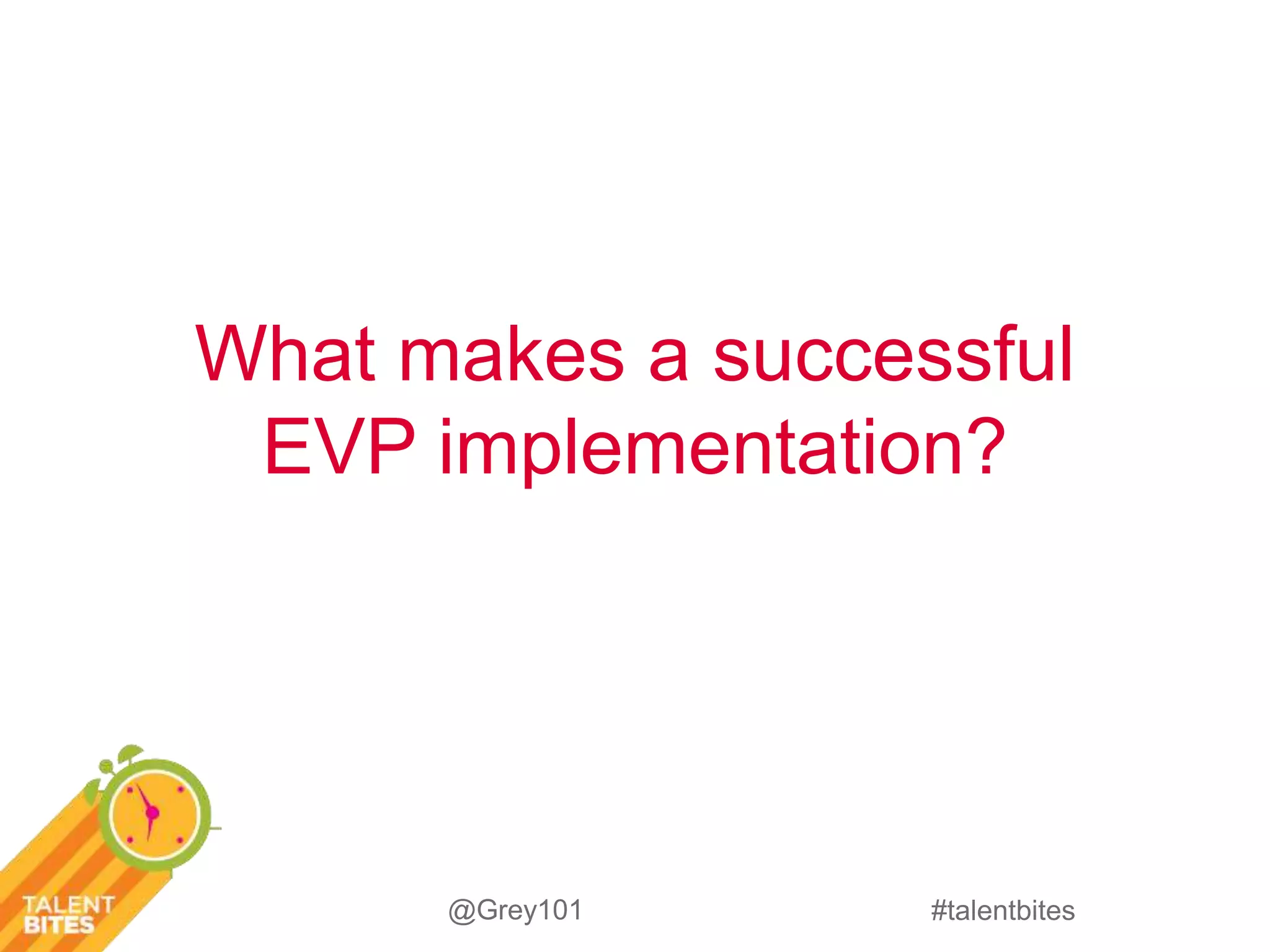 What makes a successful EVP implementation?

TALENT BITES

@Grey101

#talentbites